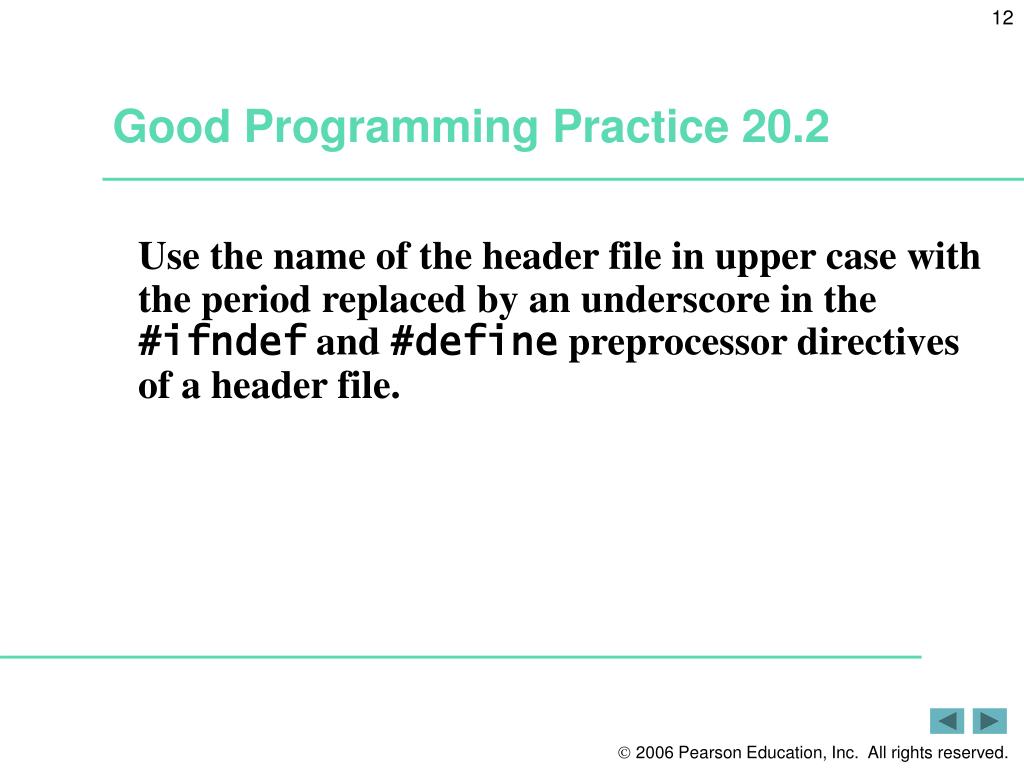 12

Good Programming Practice 20.2

Use the name of the header file in upper case with the period replaced by an underscore in the #ifndef and #define preprocessor directives of a header file.

© 2006 Pearson Education, Inc. All rights reserved.